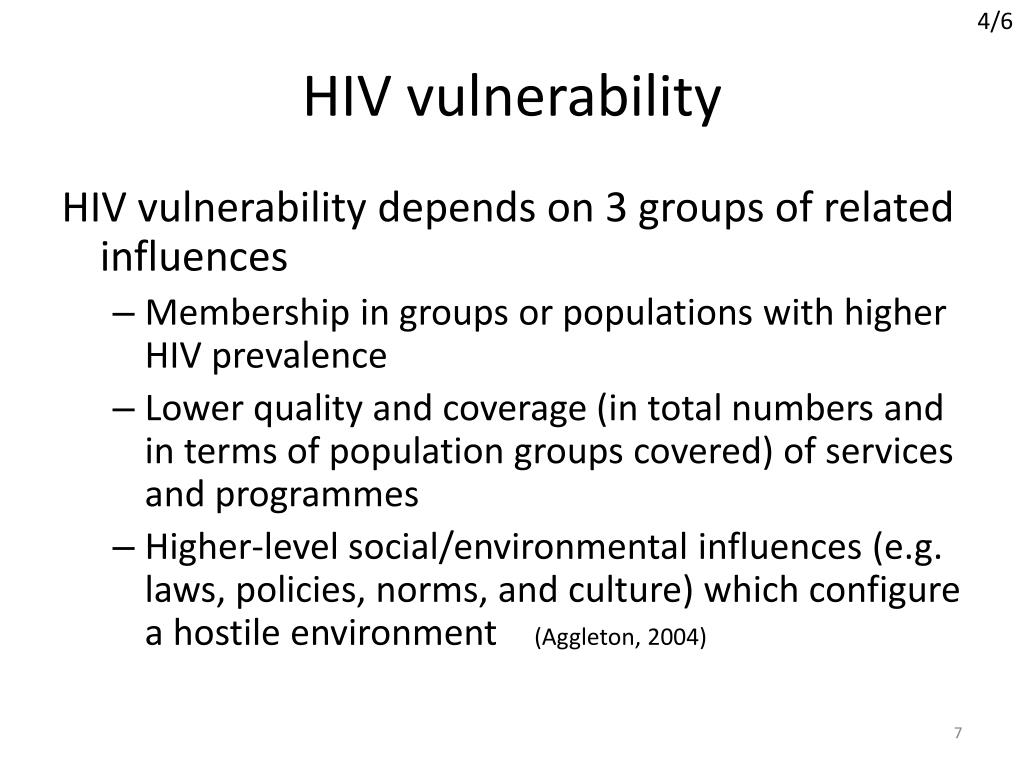 4/6

HIV vulnerability

HIV vulnerability depends on 3 groups of related influences

– Membership in groups or populations with higher HIV prevalence

– Lower quality and coverage (in total numbers and in terms of population groups covered) of services and programmes

– Higher-level social/environmental influences (e.g. laws, policies, norms, and culture) which configure a hostile environment (Aggleton, 2004)

7